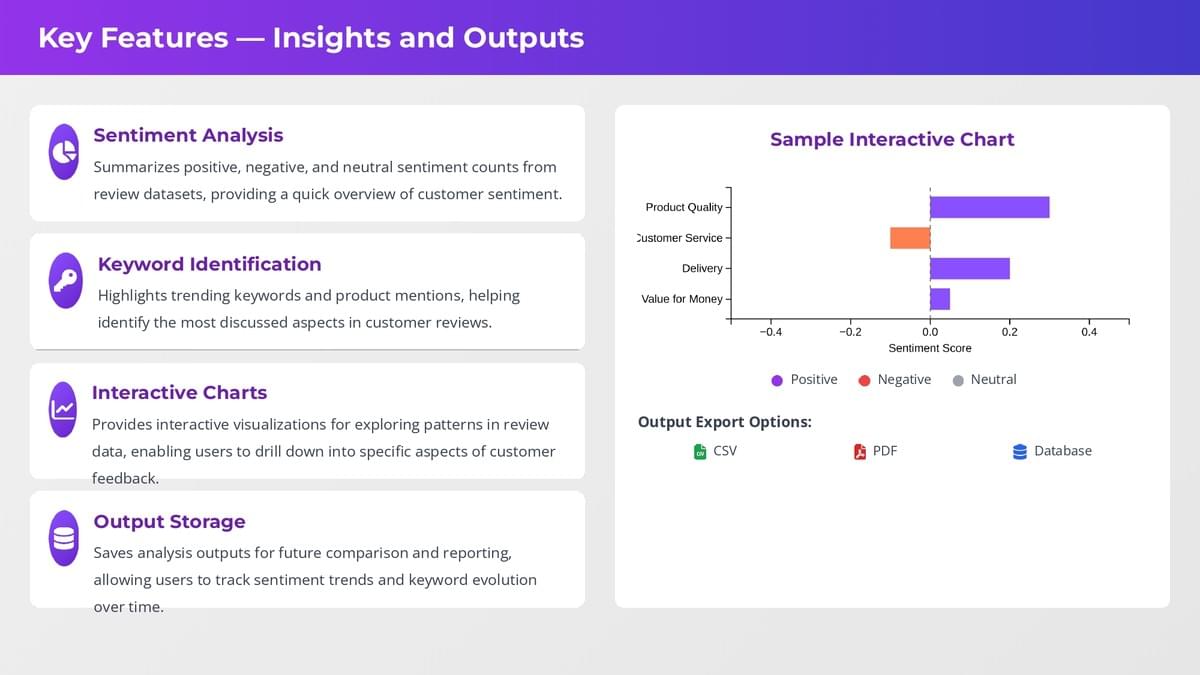 Key Features — Insights and Outputs

Sentiment Analysis
Summarizes positive, negative, and neutral sentiment counts from review datasets, providing a quick overview of customer sentiment.

Keyword Identification
Highlights trending keywords and product mentions, helping identify the most discussed aspects in customer reviews.

Interactive Charts
Provides interactive visualizations for exploring patterns in review data, enabling users to drill down into specific aspects of customer feedback.

Output Storage
Saves analysis outputs for future comparison and reporting, allowing users to track sentiment trends and keyword evolution over time.

Sample Interactive Chart

Product Quality
Customer Service
Delivery
Value for Money
−0.4 −0.2 0.0 0.2 0.4
Sentiment Score

Positive Negative Neutral

Output Export Options:
CSV PDF Database